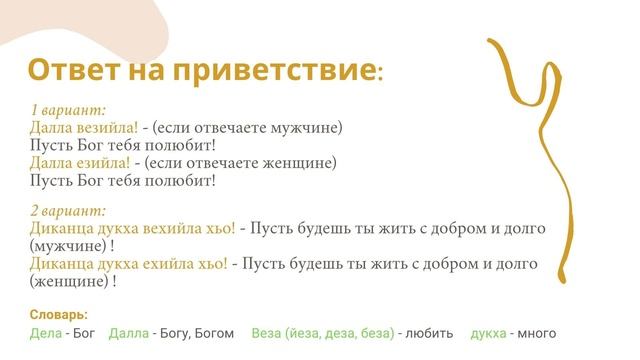 Ответ на приветствие:

1 вариант:
Далла везийла! - (если отвечаете мужчине)
Пусть Бог тебя полюбит!
Далла езийла! - (если отвечаете женщине)
Пусть Бог тебя полюбит!

2 вариант:
Диканца дукха вехийла хьо! - Пусть будешь ты жить с добром и долго (мужчине) !
Диканца дукха ехийла хьо! - Пусть будешь ты жить с добром и долго (женщине) !

Словарь:
Дела - Бог Далла - Богу, Богом Веза (йеза, деза, беза) - любить дукха - много